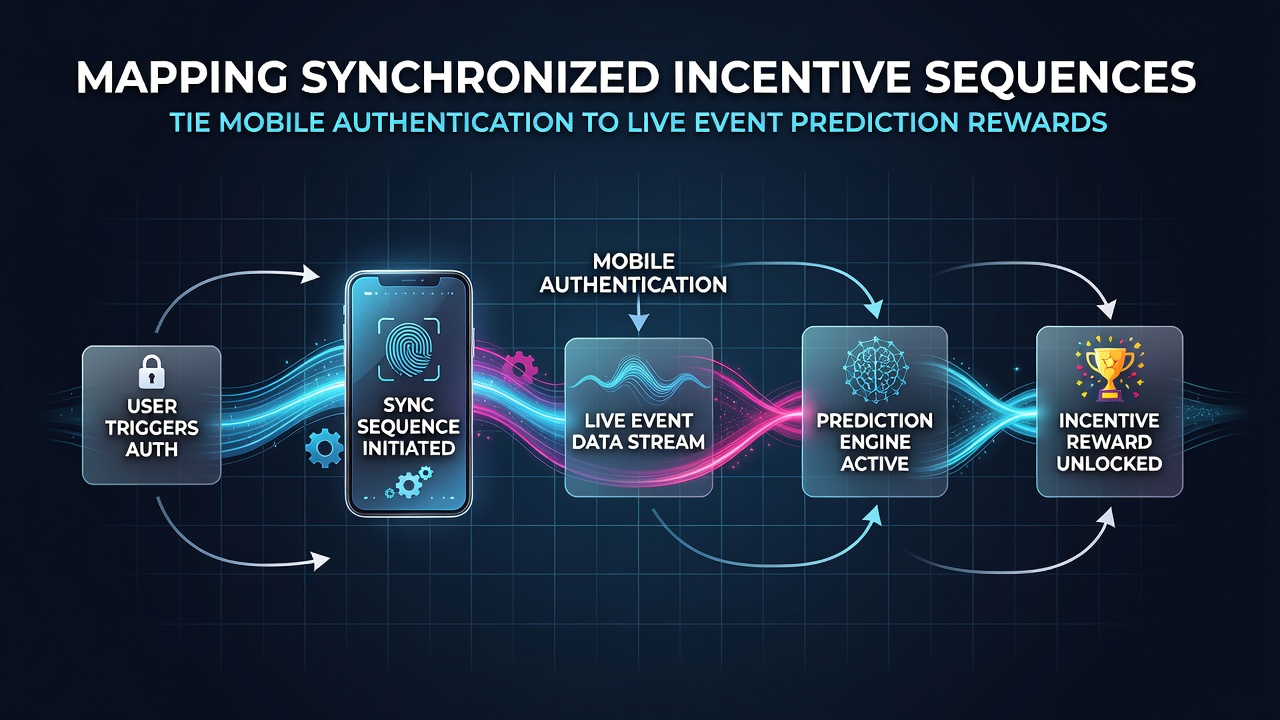 MAPPING SYNCHRONIZED INCENTIVE SEQUENCES

TIE MOBILE AUTHENTICATION TO LIVE EVENT PREDICTION REWARDS

USER TRIGGERS AUTH

SYNC SEQUENCE INITIATED

MOBILE AUTHENTICATION

LIVE EVENT DATA STREAM

PREDICTION ENGINE ACTIVE

INCENTIVE REWARD UNLOCKED